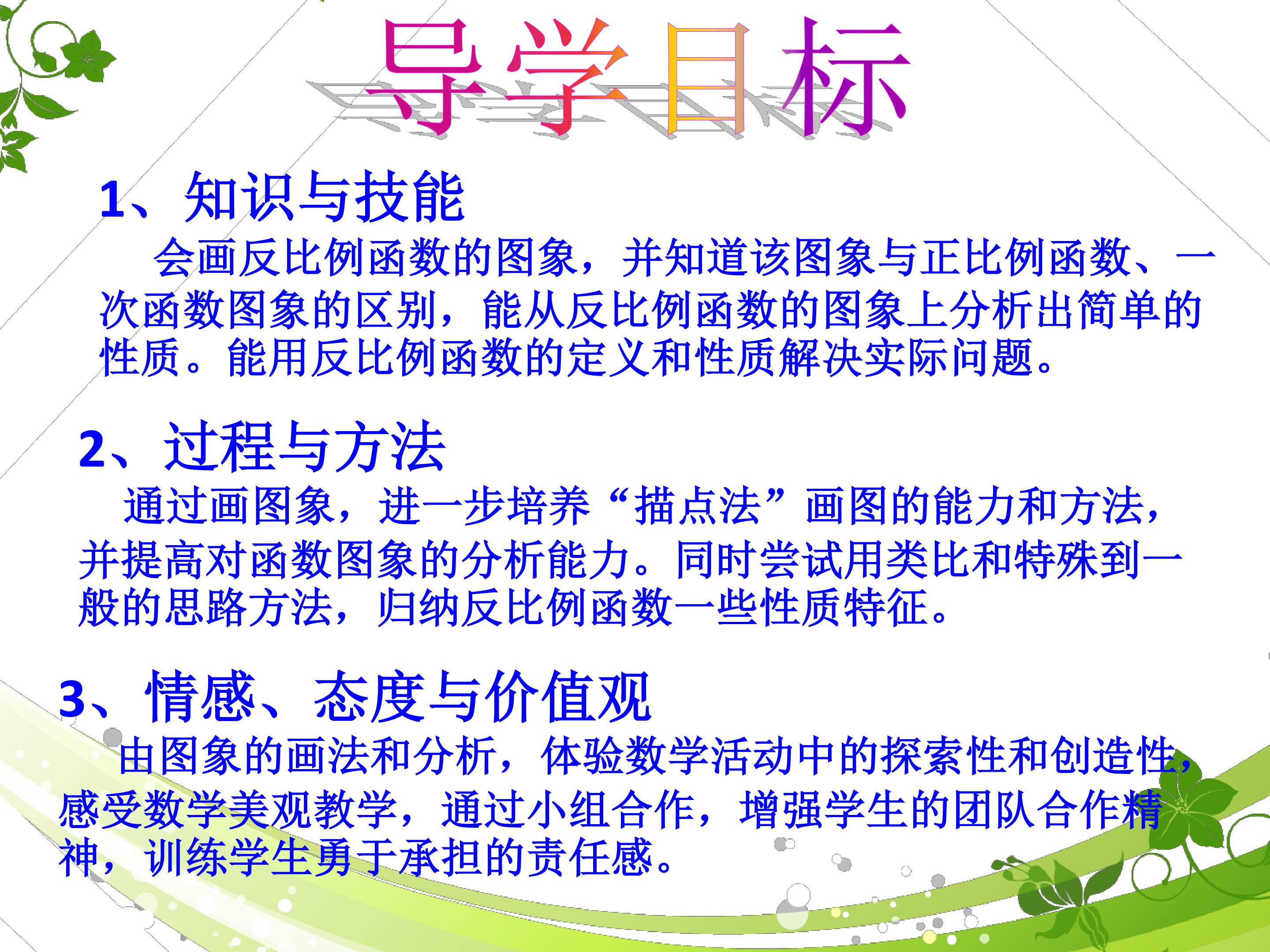 导学目标

1、知识与技能

会画反比例函数的图象，并知道该图象与正比例函数、一次函数图象的区别，能从反比例函数的图象上分析出简单的性质。能用反比例函数的定义和性质解决实际问题。

2、过程与方法

通过画图象，进一步培养“描点法”画图的能力和方法，并提高对函数图象的分析能力。同时尝试用类比和特殊到一般的思路方法，归纳反比例函数一些性质特征。

3、情感、态度与价值观

由图象的画法和分析，体验数学活动中的探索性和创造性，感受数学美观教学，通过小组合作，增强学生的团队合作精神，训练学生勇于承担的责任感。